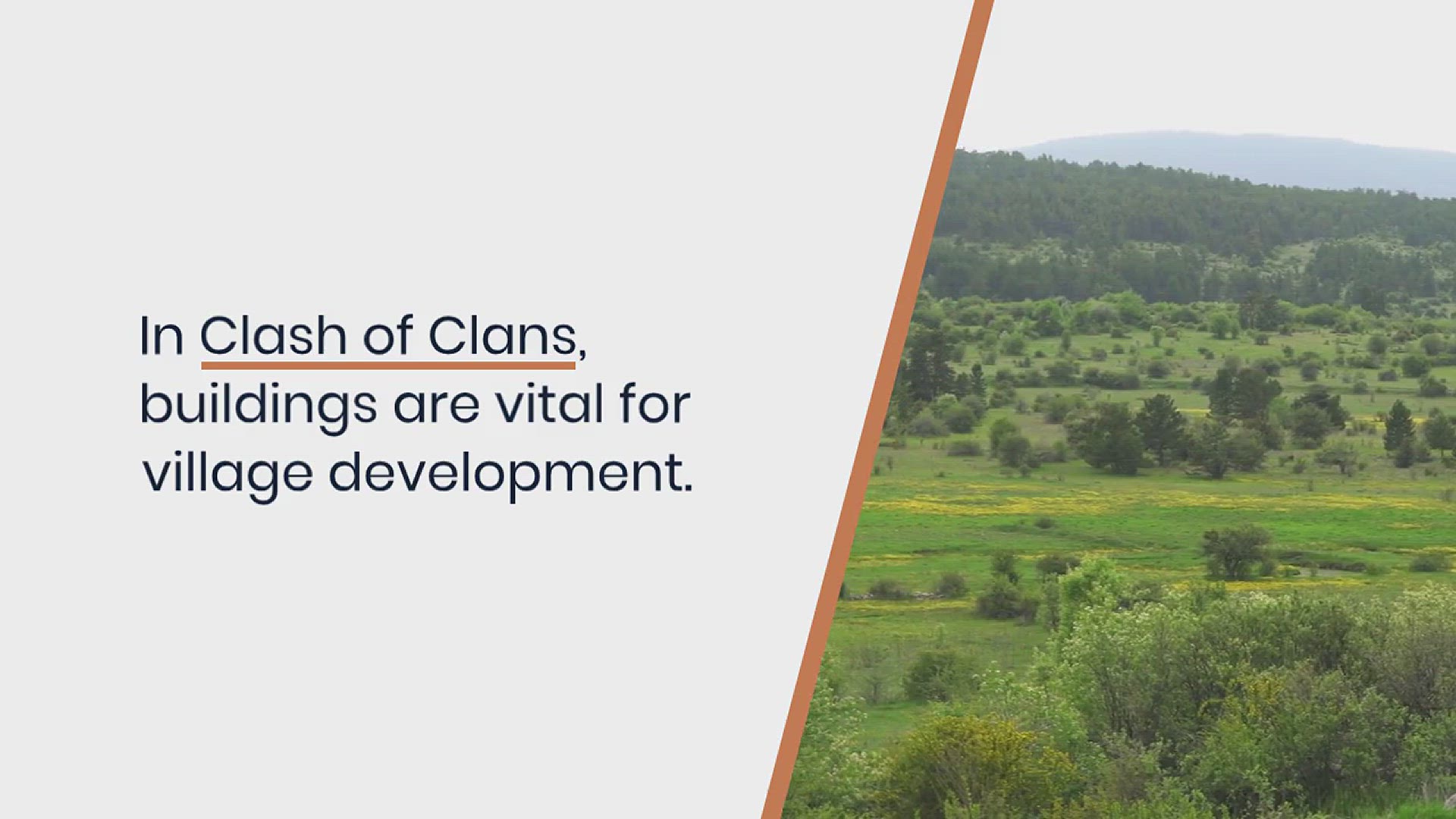 In Clash of Clans, buildings are vital for village development.